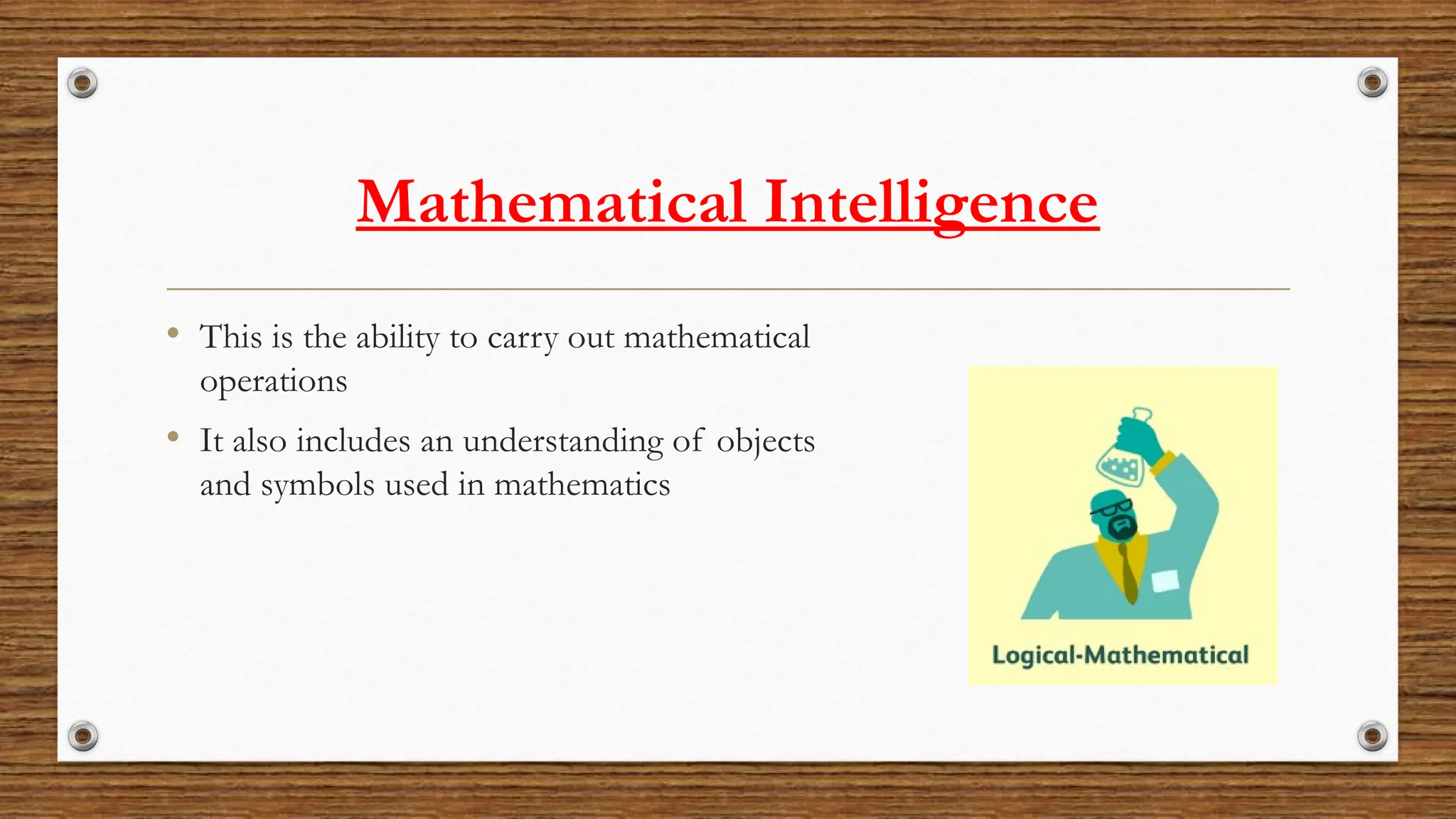 Mathematical Intelligence

• This is the ability to carry out mathematical operations

• It also includes an understanding of objects and symbols used in mathematics

Logical-Mathematical